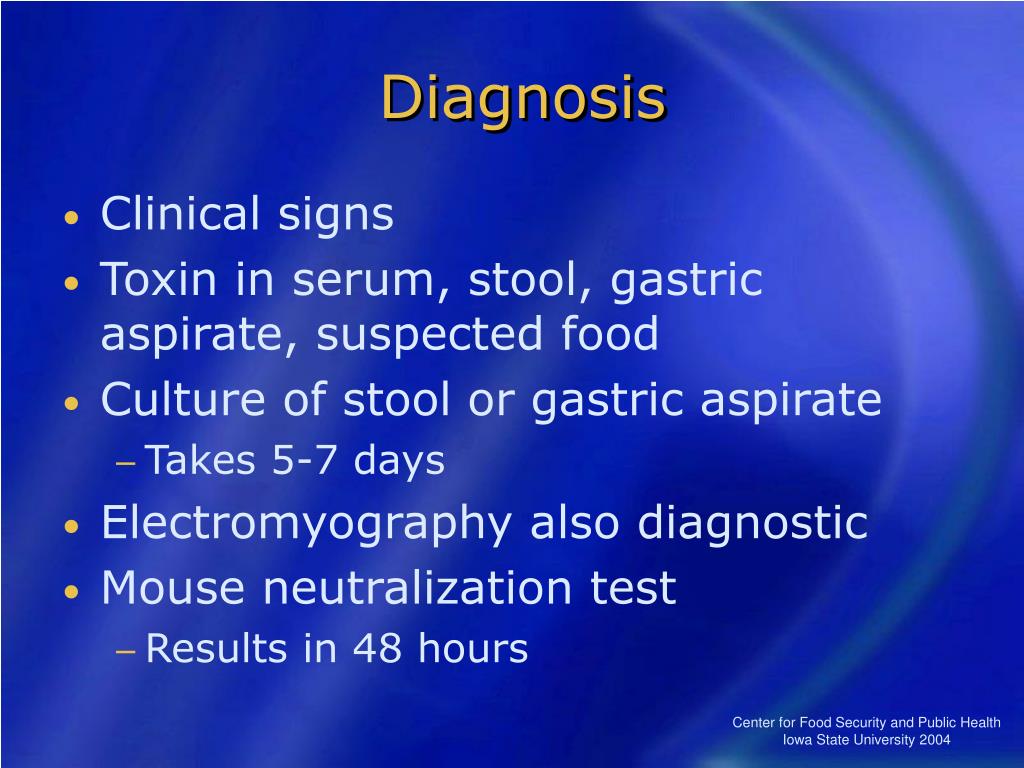 Diagnosis

• Clinical signs
• Toxin in serum, stool, gastric aspirate, suspected food
• Culture of stool or gastric aspirate
– Takes 5-7 days
• Electromyography also diagnostic
• Mouse neutralization test
– Results in 48 hours

Center for Food Security and Public Health
Iowa State University 2004